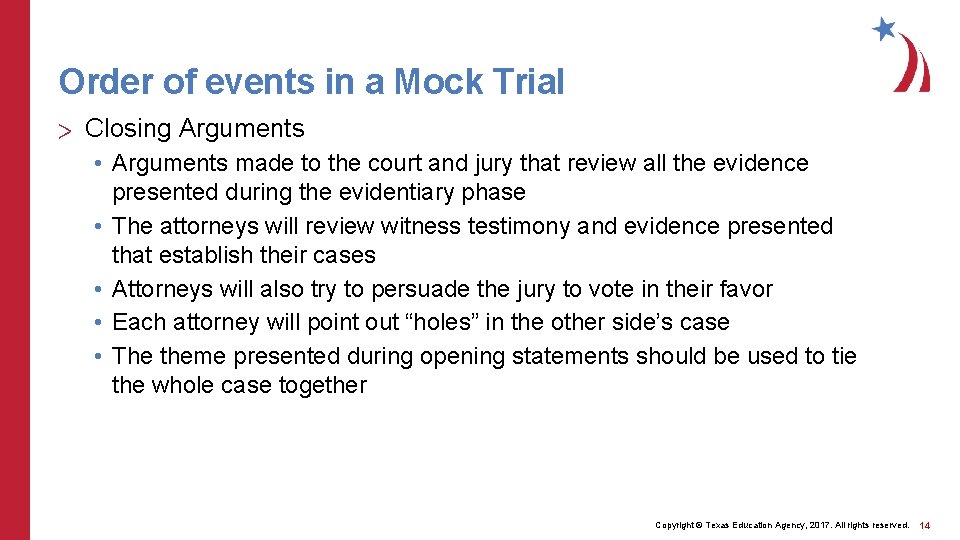 Order of events in a Mock Trial

> Closing Arguments

• Arguments made to the court and jury that review all the evidence presented during the evidentiary phase
• The attorneys will review witness testimony and evidence presented that establish their cases
• Attorneys will also try to persuade the jury to vote in their favor
• Each attorney will point out “holes” in the other side’s case
• The theme presented during opening statements should be used to tie the whole case together

Copyright © Texas Education Agency, 2017. All rights reserved. 14